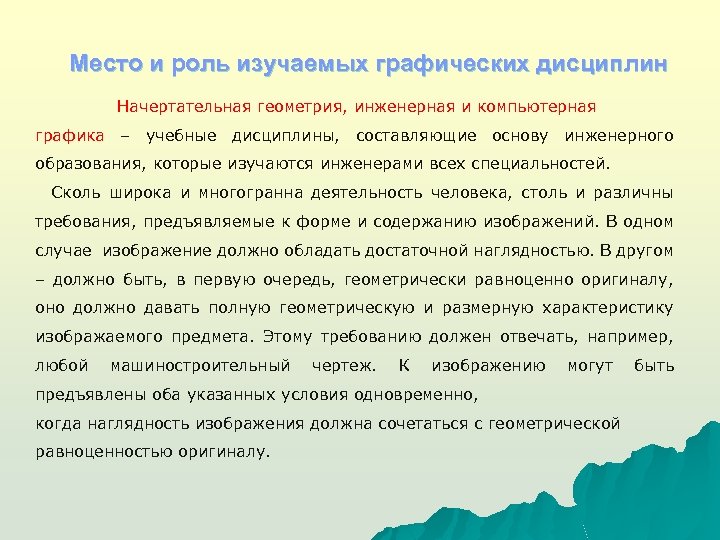 Место и роль изучаемых графических дисциплин

Начертательная геометрия, инженерная и компьютерная графика – учебные дисциплины, составляющие основу инженерного образования, которые изучаются инженерами всех специальностей.

Сколь широка и многогранна деятельность человека, столь и различны требования, предъявляемые к форме и содержанию изображений. В одном случае изображение должно обладать достаточной наглядностью. В другом – должно быть, в первую очередь, геометрически равноценно оригиналу, оно должно давать полную геометрическую и размерную характеристику изображаемого предмета. Этому требованию должен отвечать, например, любой машиностроительный чертеж. К изображению могут быть предъявлены оба указанных условия одновременно,
когда наглядность изображения должна сочетаться с геометрической равноценностью оригиналу.